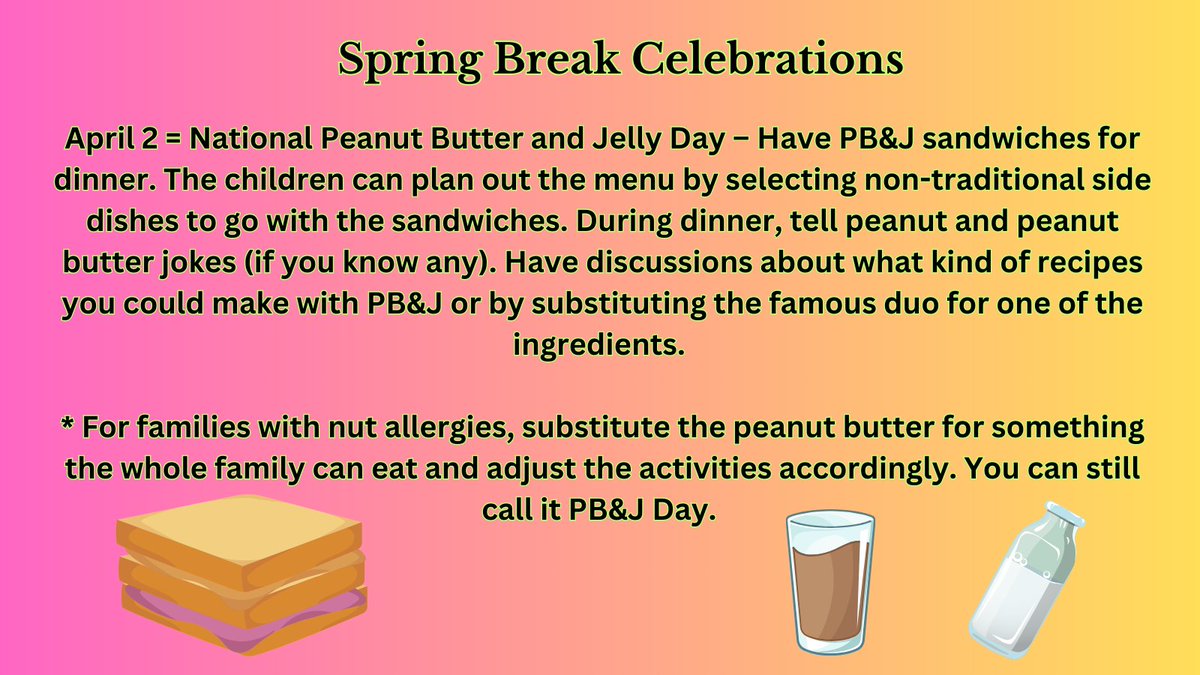 Spring Break Celebrations

April 2 = National Peanut Butter and Jelly Day – Have PB&J sandwiches for dinner. The children can plan out the menu by selecting non-traditional side dishes to go with the sandwiches. During dinner, tell peanut and peanut butter jokes (if you know any). Have discussions about what kind of recipes you could make with PB&J or by substituting the famous duo for one of the ingredients.

* For families with nut allergies, substitute the peanut butter for something the whole family can eat and adjust the activities accordingly. You can still call it PB&J Day.